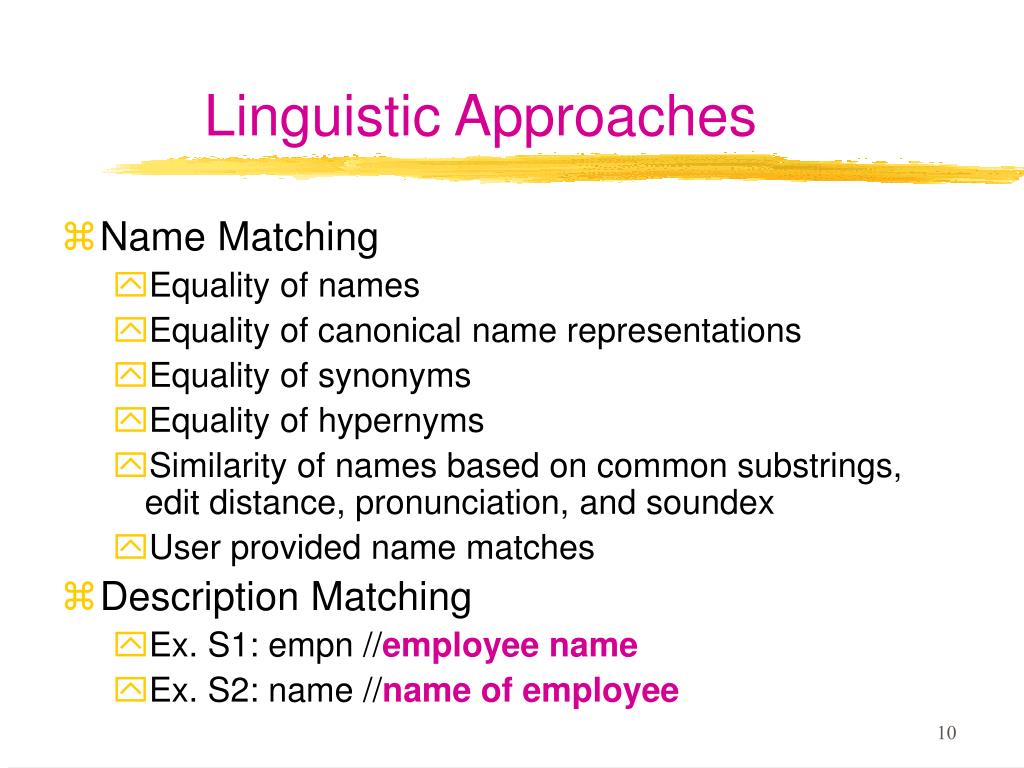 Linguistic Approaches

Name Matching

Equality of names

Equality of canonical name representations

Equality of synonyms

Equality of hypernyms

Similarity of names based on common substrings, edit distance, pronunciation, and soundex

User provided name matches

Description Matching

Ex. S1: empn //employee name

Ex. S2: name //name of employee

10